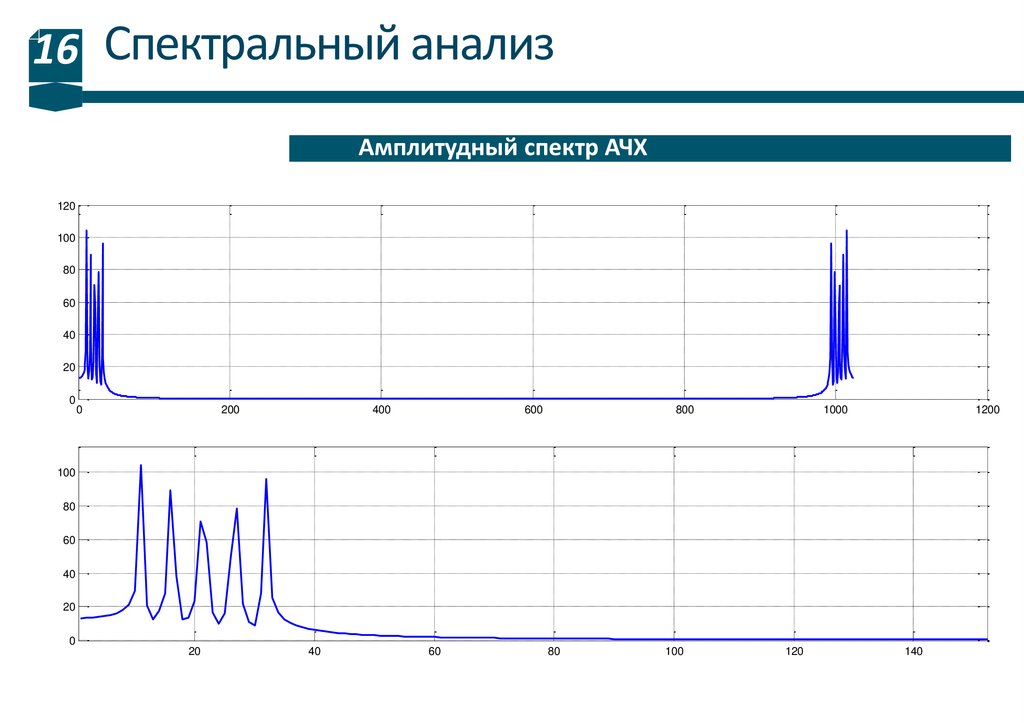 16 Спектральный анализ

Амплитудный спектр АЧХ

120
100
80
60
40
20
0
0 200 400 600 800 1000 1200

100
80
60
40
20
0
20 40 60 80 100 120 140